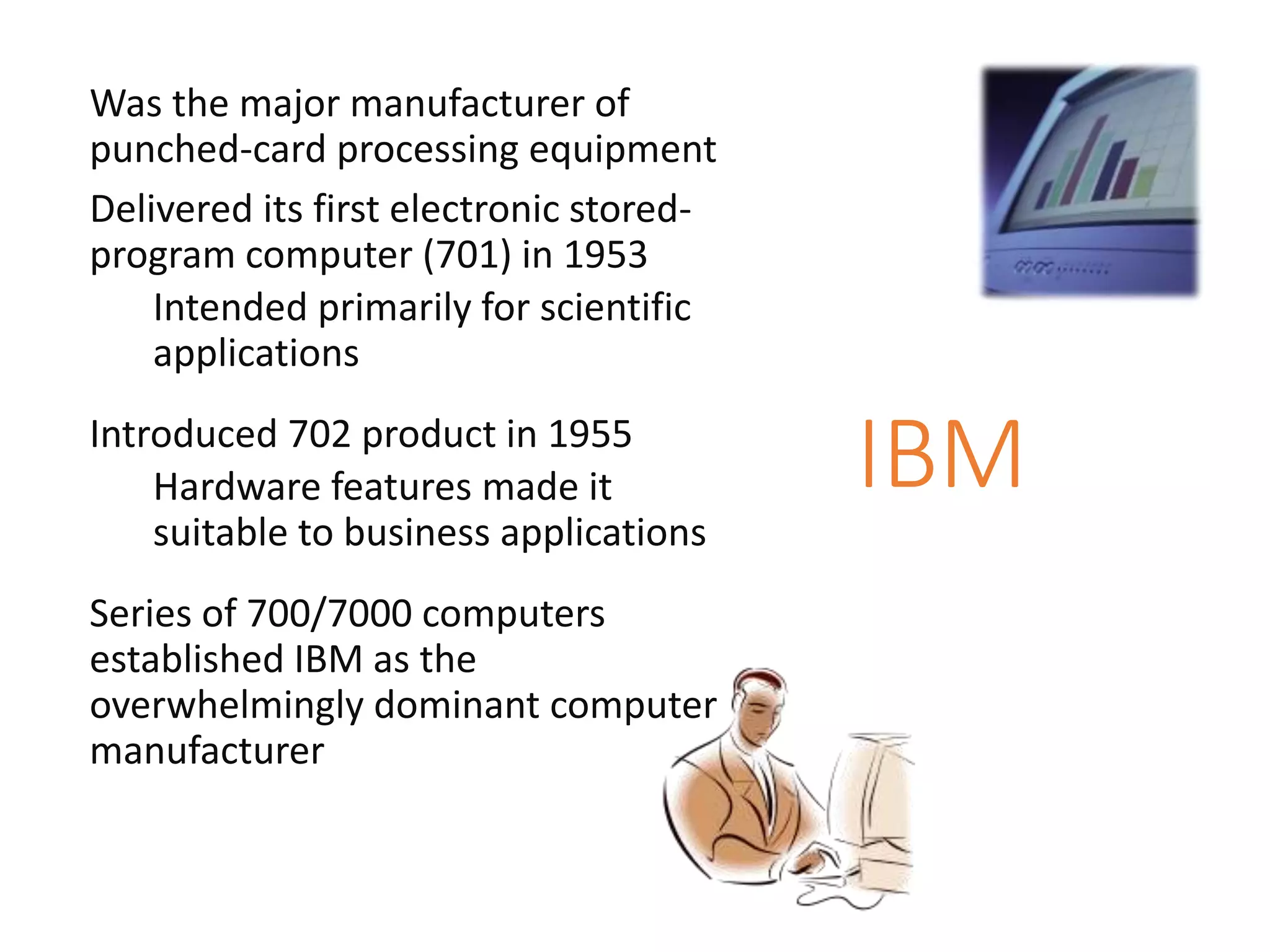 Was the major manufacturer of punched-card processing equipment

Delivered its first electronic stored-program computer (701) in 1953

Intended primarily for scientific applications

Introduced 702 product in 1955

Hardware features made it suitable to business applications

Series of 700/7000 computers established IBM as the overwhelmingly dominant computer manufacturer

IBM